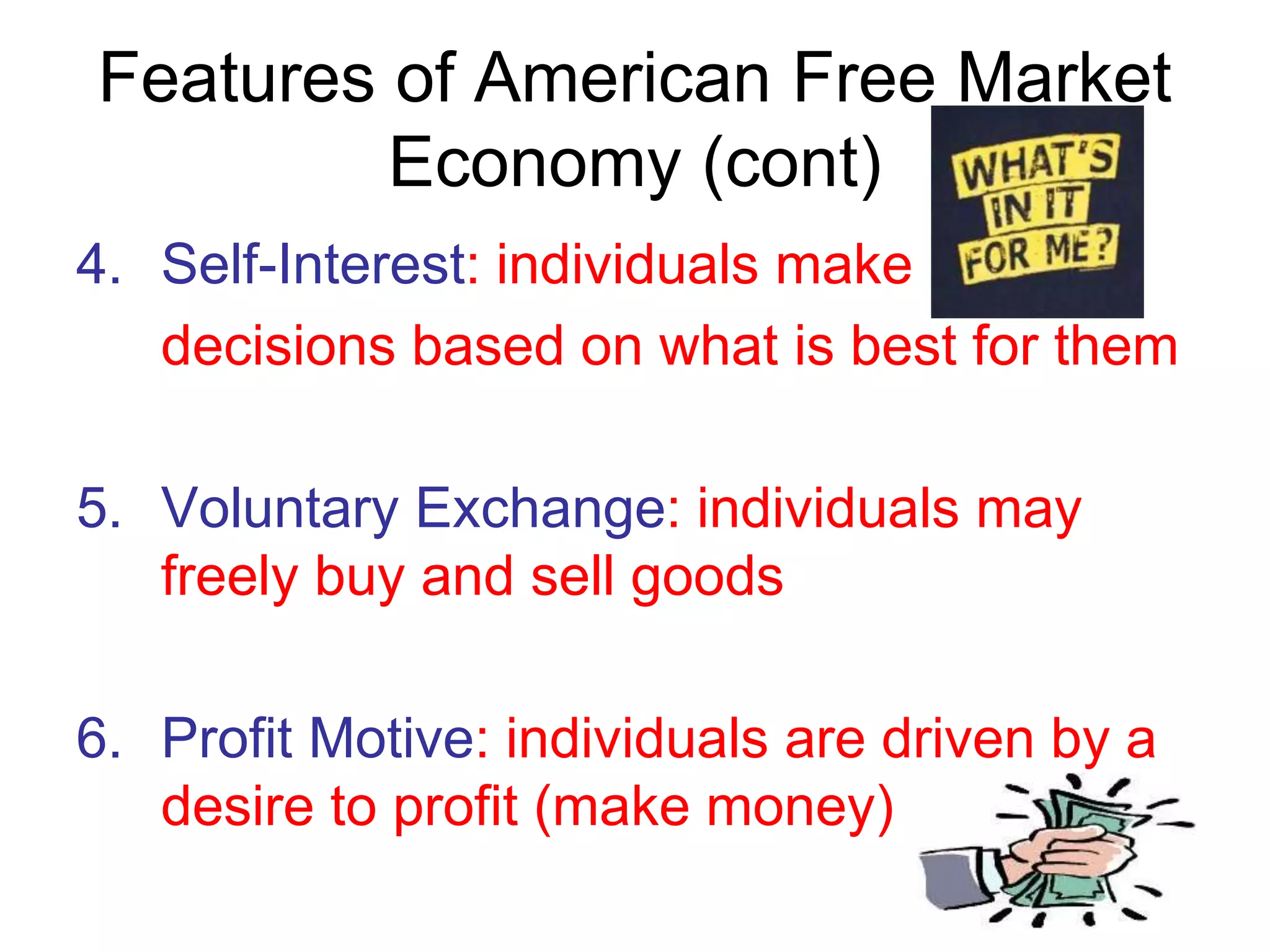 Features of American Free Market Economy (cont)

WHAT'S IN IT FOR ME?

4. Self-Interest: individuals make decisions based on what is best for them

5. Voluntary Exchange: individuals may freely buy and sell goods

6. Profit Motive: individuals are driven by a desire to profit (make money)